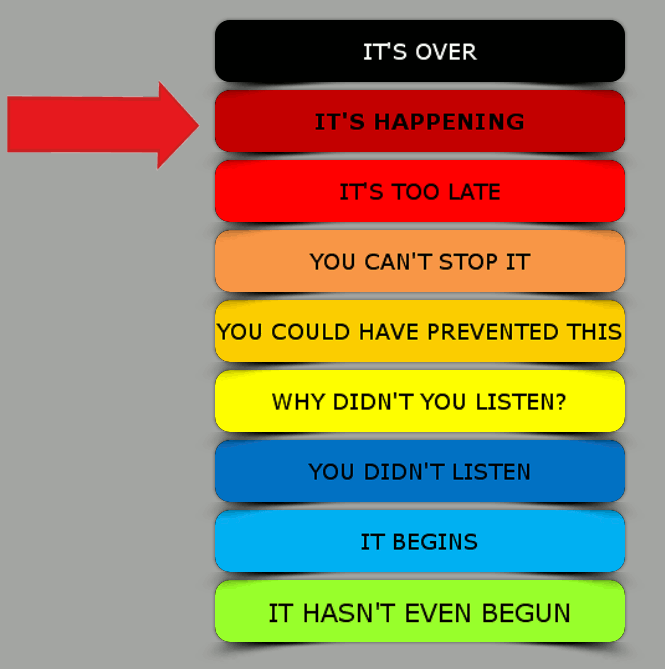 IT'S OVER

IT'S HAPPENING

IT'S TOO LATE

YOU CAN'T STOP IT

YOU COULD HAVE PREVENTED THIS

WHY DIDN'T YOU LISTEN?

YOU DIDN'T LISTEN

IT BEGINS

IT HASN'T EVEN BEGUN